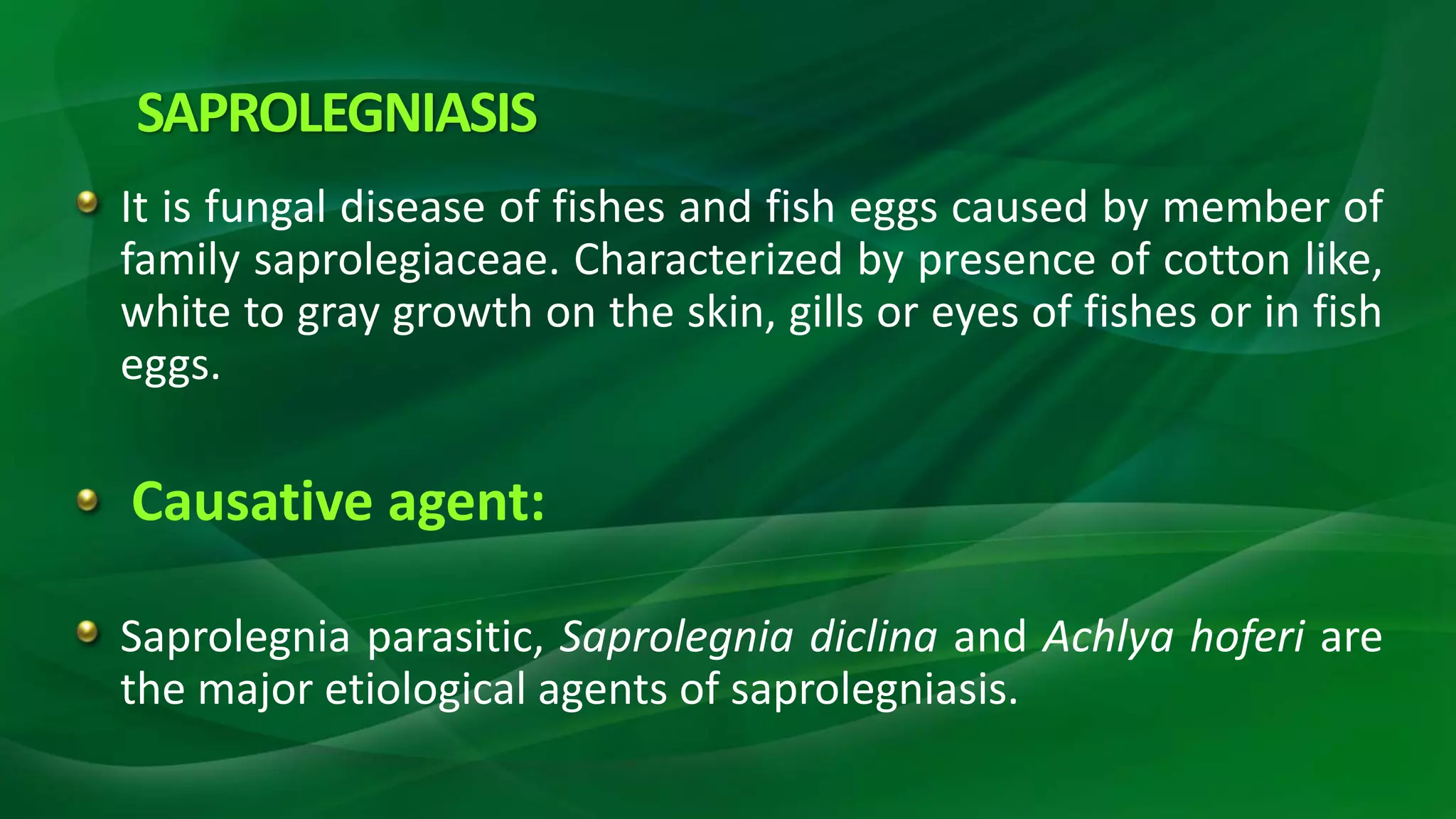 SAPROLEGNIASIS

It is fungal disease of fishes and fish eggs caused by member of family saprolegiaceae. Characterized by presence of cotton like, white to gray growth on the skin, gills or eyes of fishes or in fish eggs.

Causative agent:

Saprolegnia parasitic, Saprolegnia diclina and Achlya hoferi are the major etiological agents of saprolegniasis.